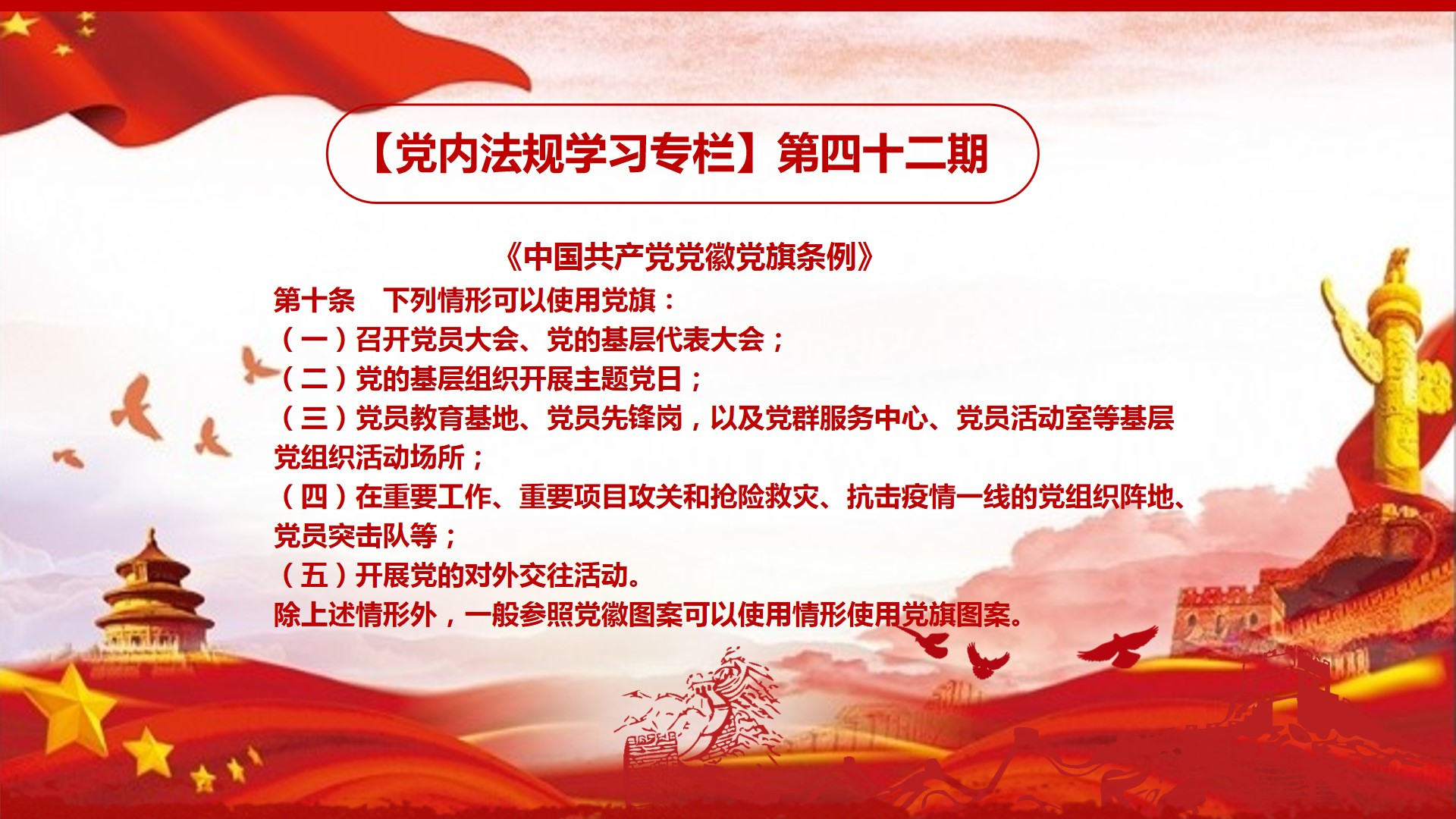 【党内法规学习专栏】第四十二期

《中国共产党党徽党旗条例》

第十条　下列情形可以使用党旗：

（一）召开党员大会、党的基层代表大会；

（二）党的基层组织开展主题党日；

（三）党员教育基地、党员先锋岗，以及党群服务中心、党员活动室等基层党组织活动场所；

（四）在重要工作、重要项目攻关和抢险救灾、抗击疫情一线的党组织阵地、党员突击队等；

（五）开展党的对外交往活动。

除上述情形外，一般参照党徽图案可以使用情形使用党旗图案。